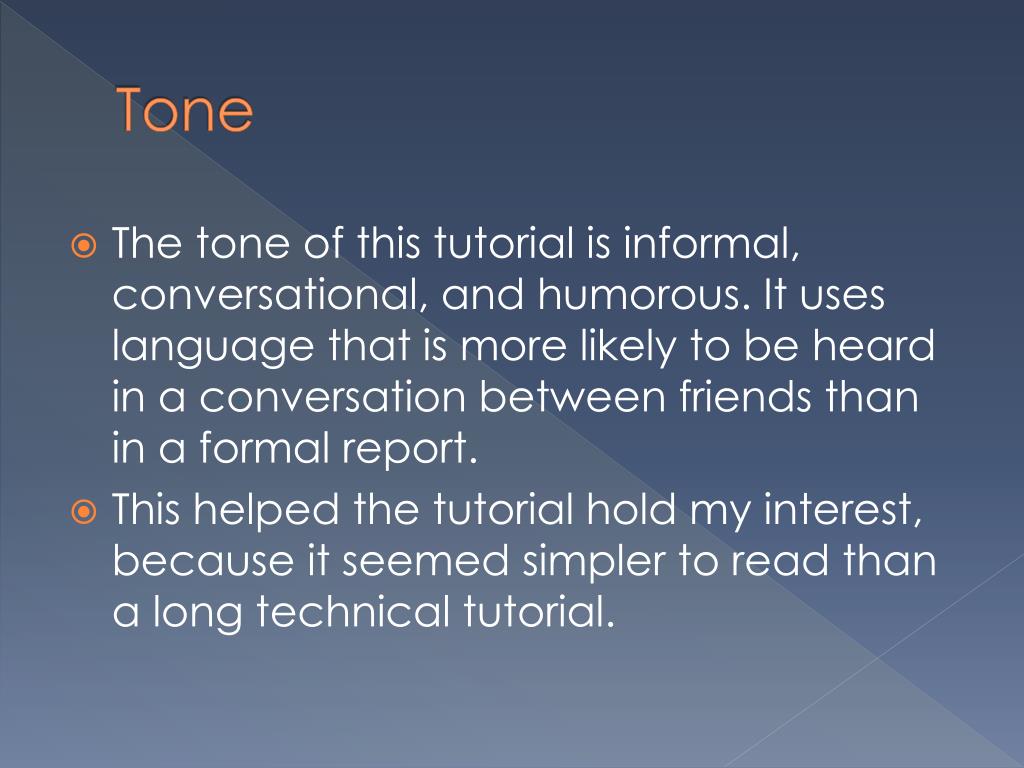 Tone

The tone of this tutorial is informal, conversational, and humorous. It uses language that is more likely to be heard in a conversation between friends than in a formal report.

This helped the tutorial hold my interest, because it seemed simpler to read than a long technical tutorial.